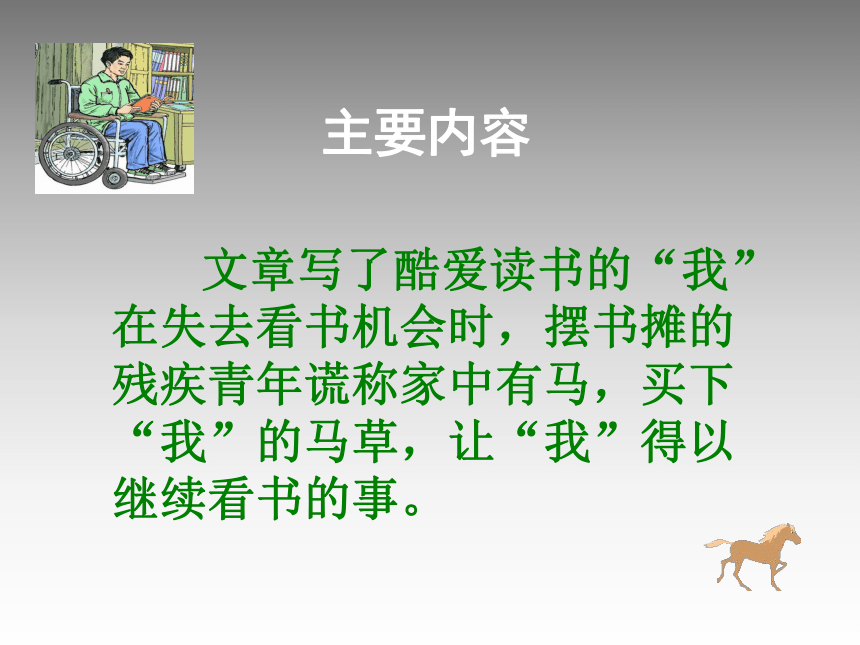 主要内容

文章写了酷爱读书的“我”在失去看书机会时，摆书摊的残疾青年谎称家中有马，买下“我”的马草，让“我”得以继续看书的事。